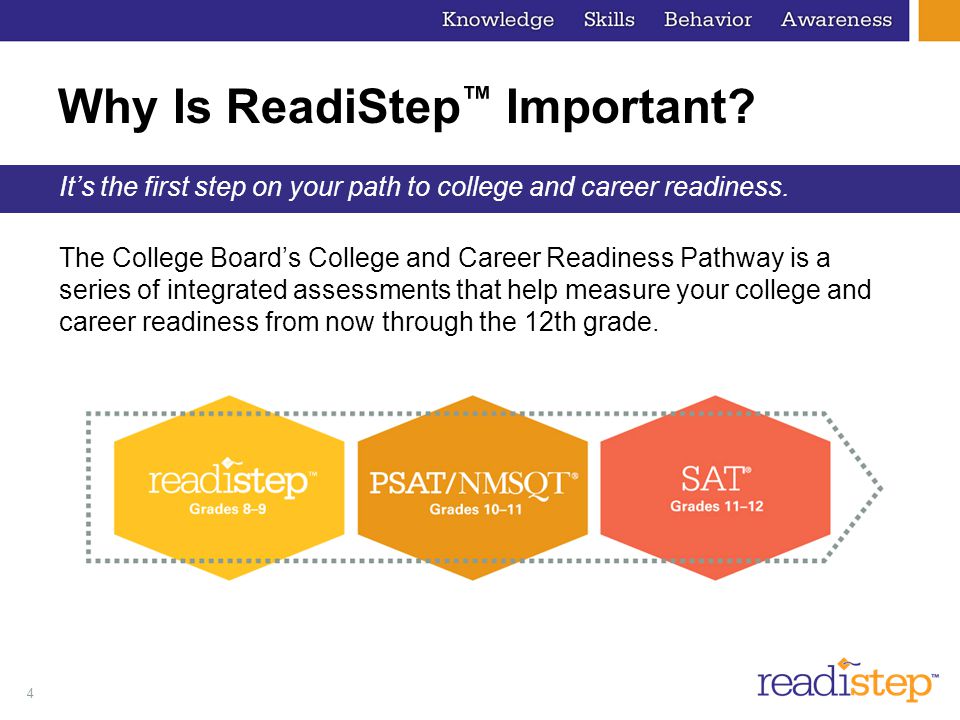 Knowledge Skills Behavior Awareness

Why Is ReadiStep™ Important?

It's the first step on your path to college and career readiness.

The College Board's College and Career Readiness Pathway is a series of integrated assessments that help measure your college and career readiness from now through the 12th grade.

readistep™
Grades 8–9

PSAT/NMSQT®
Grades 10–11

SAT®
Grades 11–12

4

readistep™